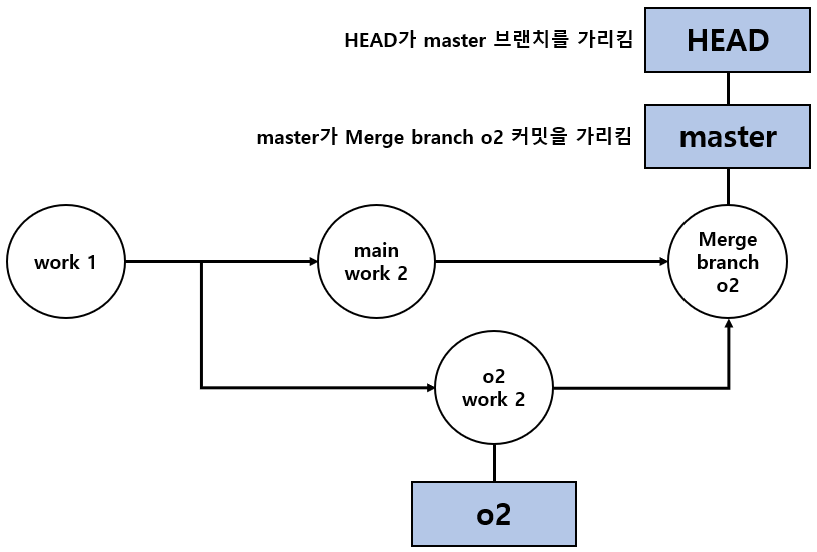 HEAD가 master 브랜치를 가리킴

HEAD

master가 Merge branch o2 커밋을 가리킴

master

work 1

main work 2

Merge branch o2

o2 work 2

o2